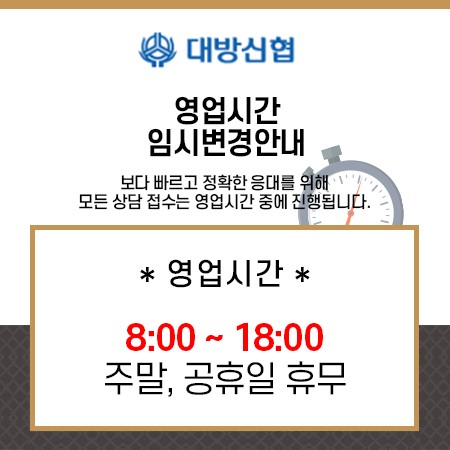 대방신협

영업시간
임시변경안내

보다 빠르고 정확한 응대를 위해
모든 상담 접수는 영업시간 중에 진행됩니다.

* 영업시간 *

8:00 ~ 18:00
주말, 공휴일 휴무